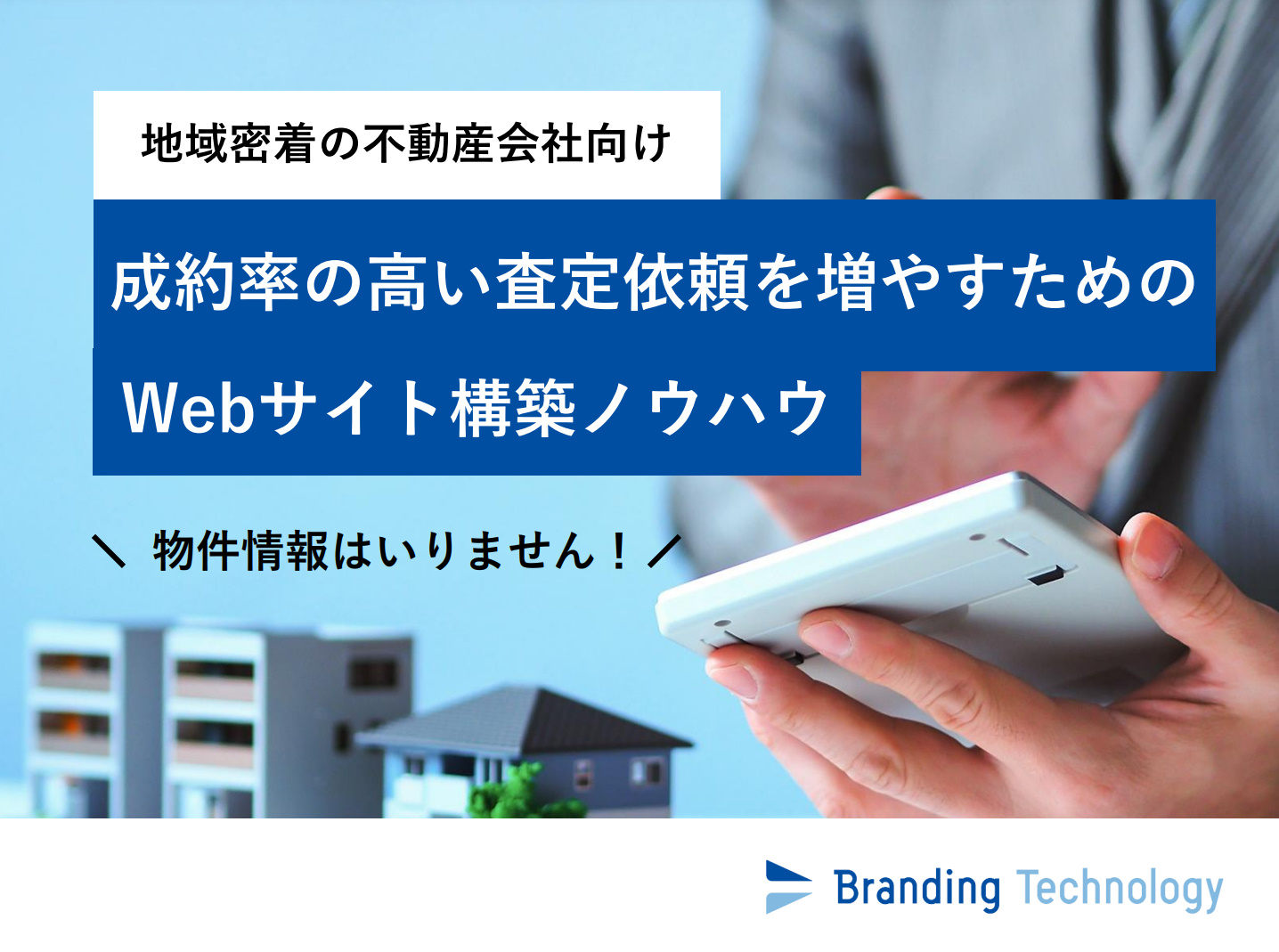 地域密着の不動産会社向け

成約率の高い査定依頼を増やすための

Webサイト構築ノウハウ

＼ 物件情報はいりません！／

Branding Technology